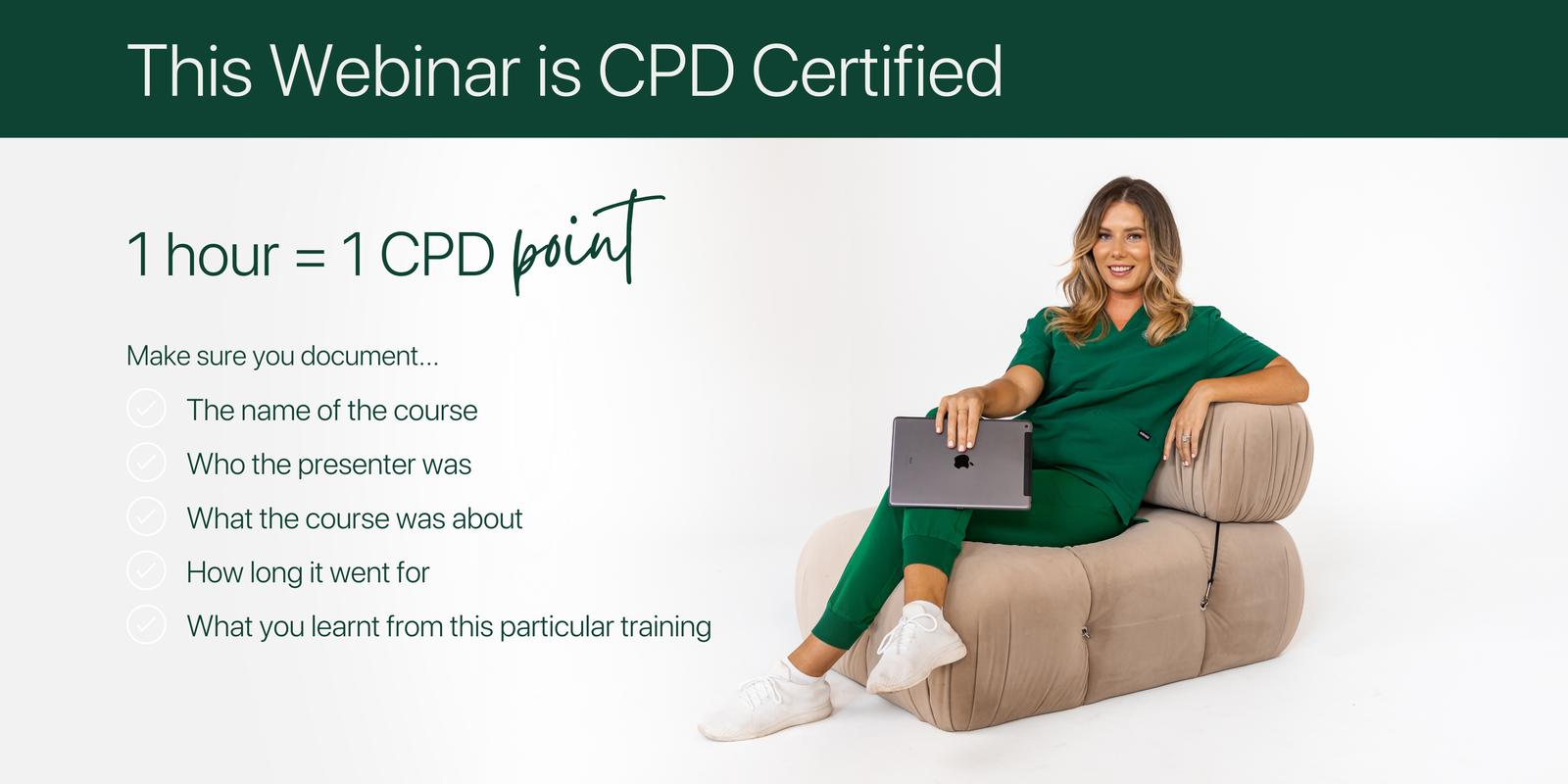 This Webinar is CPD Certified

1 hour = 1 CPD point

Make sure you document...

The name of the course

Who the presenter was

What the course was about

How long it went for

What you learnt from this particular training